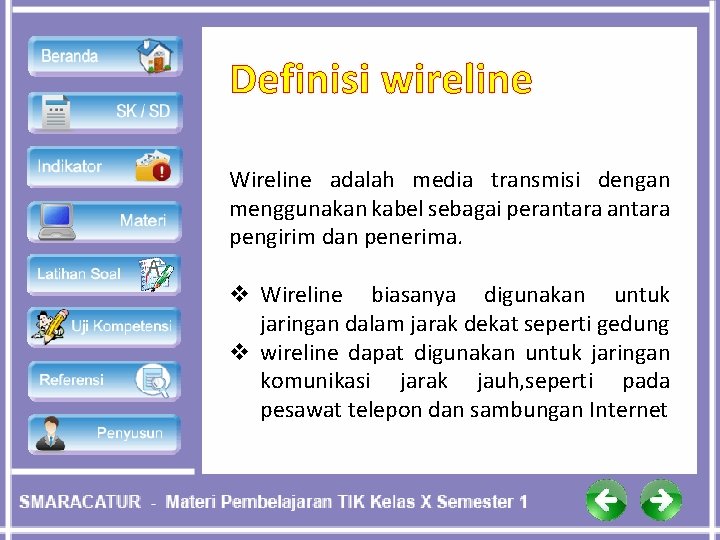 Beranda

SK / SD

Indikator

Materi

Latihan Soal

Uji Kompetensi

Referensi

Penyusun

Definisi wireline

Wireline adalah media transmisi dengan menggunakan kabel sebagai perantara antara pengirim dan penerima.

❖ Wireline biasanya digunakan untuk jaringan dalam jarak dekat seperti gedung
❖ wireline dapat digunakan untuk jaringan komunikasi jarak jauh,seperti pada pesawat telepon dan sambungan Internet

SMARACATUR - Materi Pembelajaran TIK Kelas X Semester 1